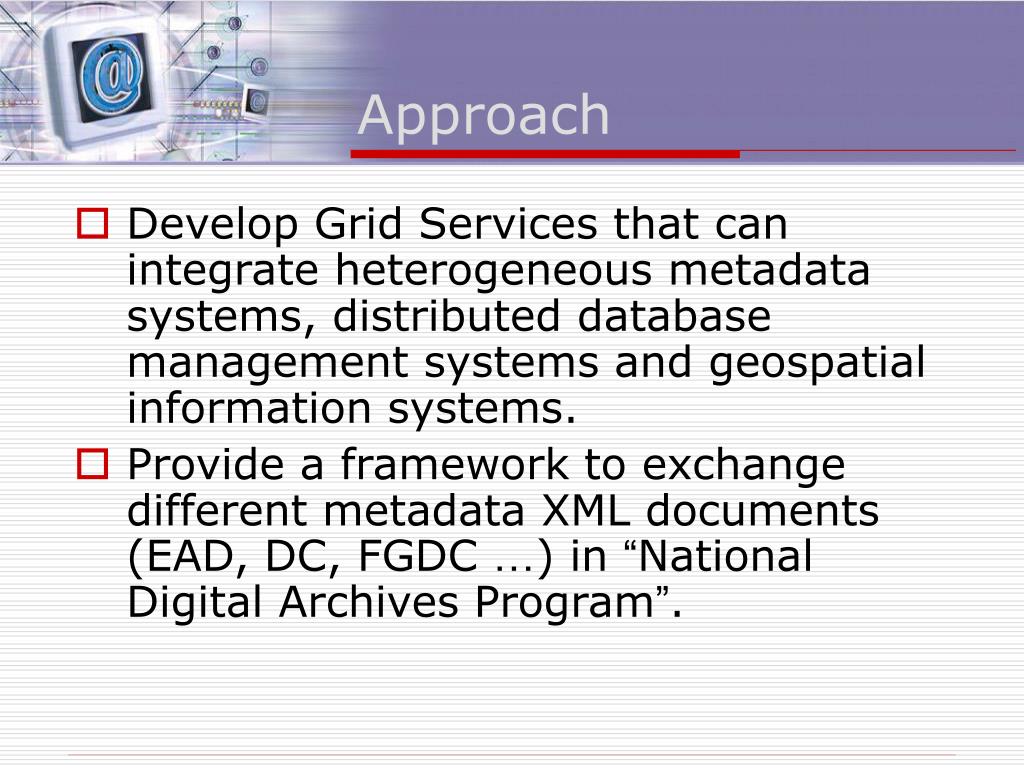 Approach

Develop Grid Services that can integrate heterogeneous metadata systems, distributed database management systems and geospatial information systems.

Provide a framework to exchange different metadata XML documents (EAD, DC, FGDC …) in “National Digital Archives Program”.